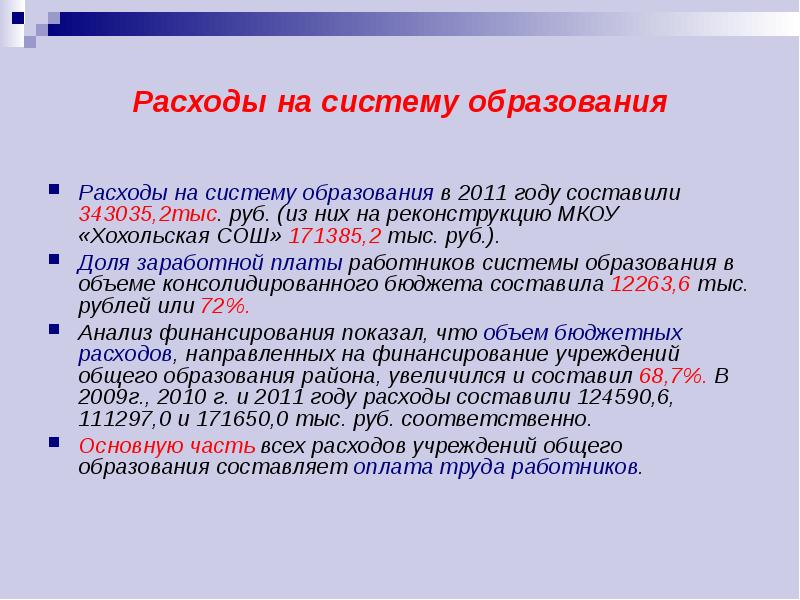 Расходы на систему образования

Расходы на систему образования в 2011 году составили 343035,2тыс. руб. (из них на реконструкцию МКОУ «Хохольская СОШ» 171385,2 тыс. руб.).

Доля заработной платы работников системы образования в объеме консолидированного бюджета составила 12263,6 тыс. рублей или 72%.

Анализ финансирования показал, что объем бюджетных расходов, направленных на финансирование учреждений общего образования района, увеличился и составил 68,7%. В 2009г., 2010 г. и 2011 году расходы составили 124590,6, 111297,0 и 171650,0 тыс. руб. соответственно.

Основную часть всех расходов учреждений общего образования составляет оплата труда работников.